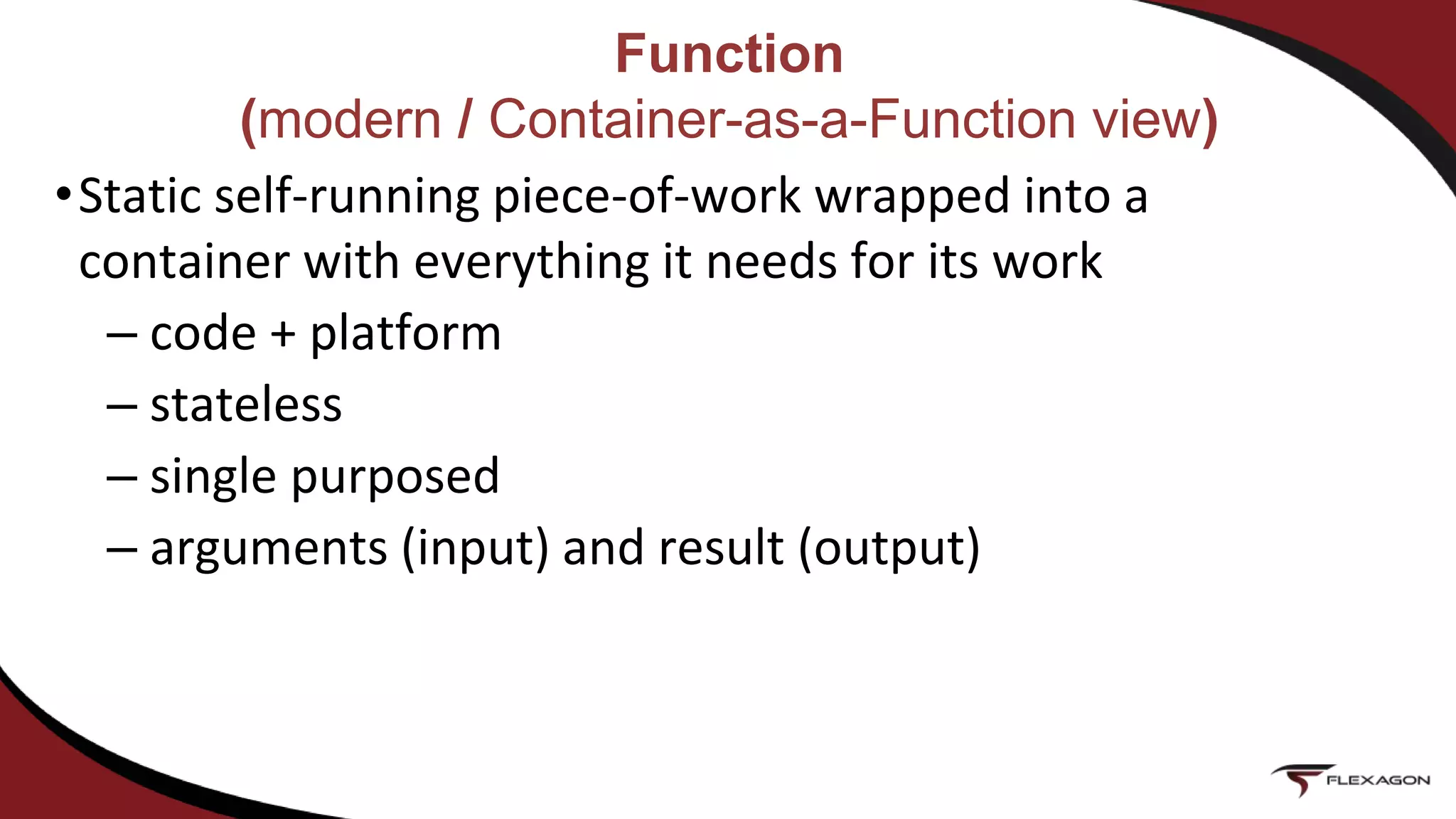 Function
(modern / Container-as-a-Function view)

• Static self-running piece-of-work wrapped into a container with everything it needs for its work

– code + platform

– stateless

– single purposed

– arguments (input) and result (output)

FLEXAGON